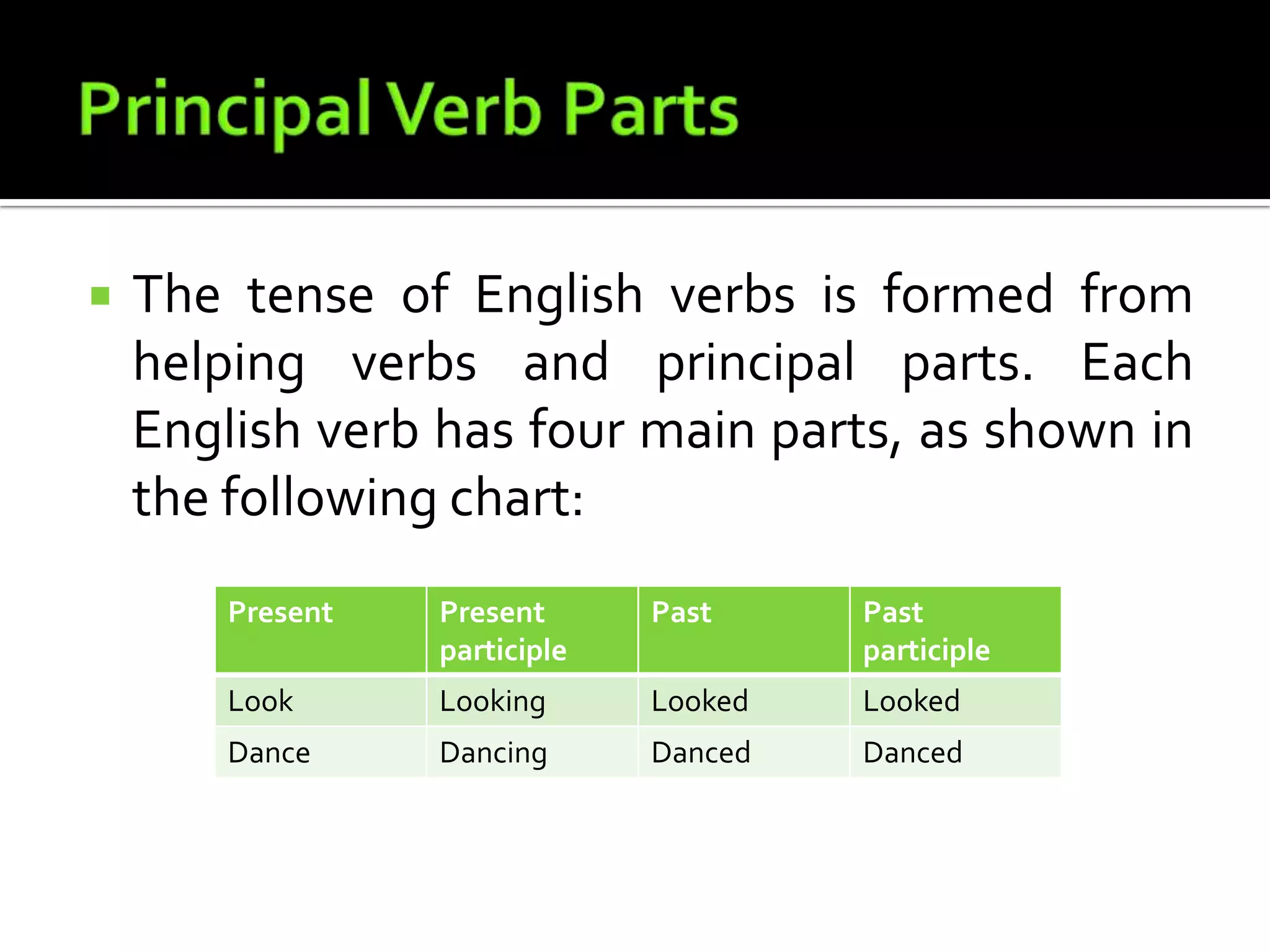 Principal Verb Parts

The tense of English verbs is formed from helping verbs and principal parts. Each English verb has four main parts, as shown in the following chart:

| Present | Present participle | Past | Past participle |
|---|---|---|---|
| Look | Looking | Looked | Looked |
| Dance | Dancing | Danced | Danced |